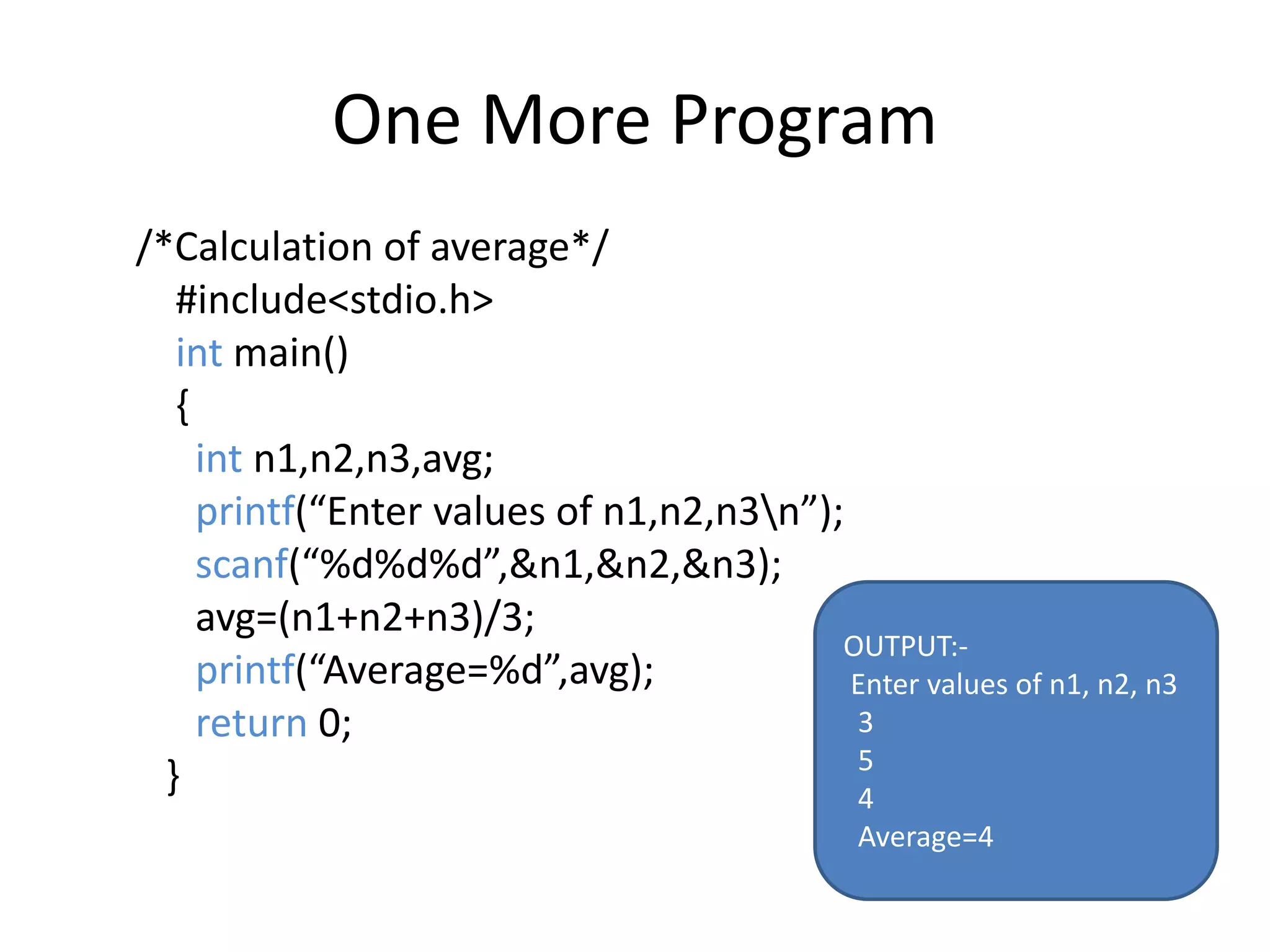 One More Program

/*Calculation of average*/
#include<stdio.h>
int main()
{
int n1,n2,n3,avg;
printf(“Enter values of n1,n2,n3\n”);
scanf(“%d%d%d”,&n1,&n2,&n3);
avg=(n1+n2+n3)/3;
printf(“Average=%d”,avg);
return 0;
}

OUTPUT:-
Enter values of n1, n2, n3
3
5
4
Average=4